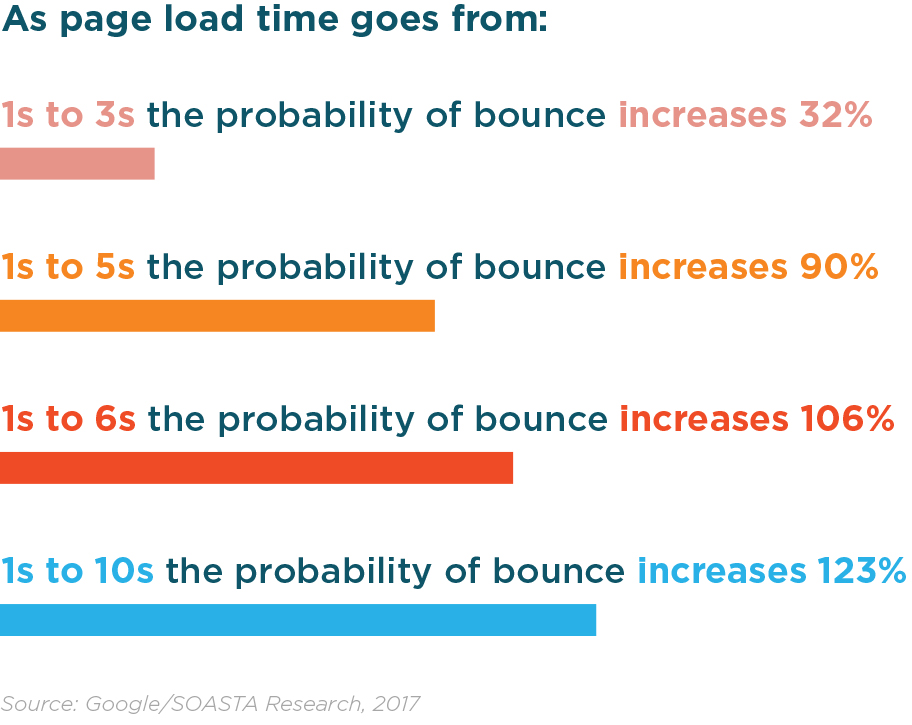 As page load time goes from:

1s to 3s the probability of bounce increases 32%

1s to 5s the probability of bounce increases 90%

1s to 6s the probability of bounce increases 106%

1s to 10s the probability of bounce increases 123%

Source: Google/SOASTA Research, 2017